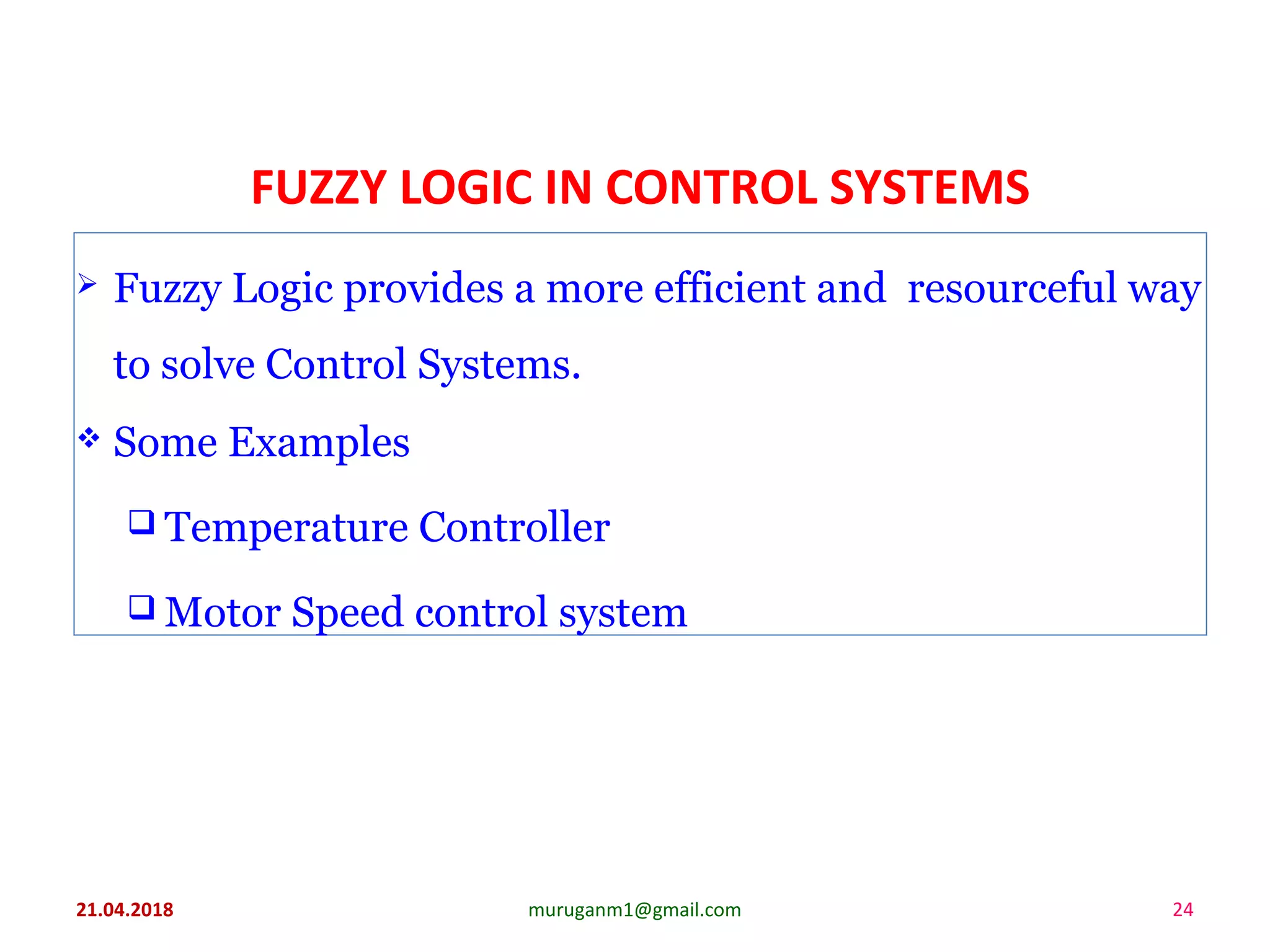 FUZZY LOGIC IN CONTROL SYSTEMS

➢ Fuzzy Logic provides a more efficient and resourceful way to solve Control Systems.

❖ Some Examples

❑ Temperature Controller

❑ Motor Speed control system

21.04.2018

muruganm1@gmail.com

24